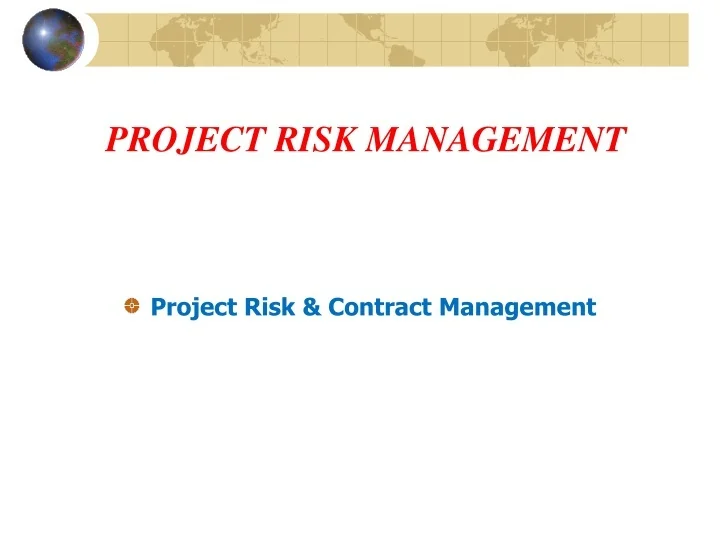 PROJECT RISK MANAGEMENT

Project Risk & Contract Management